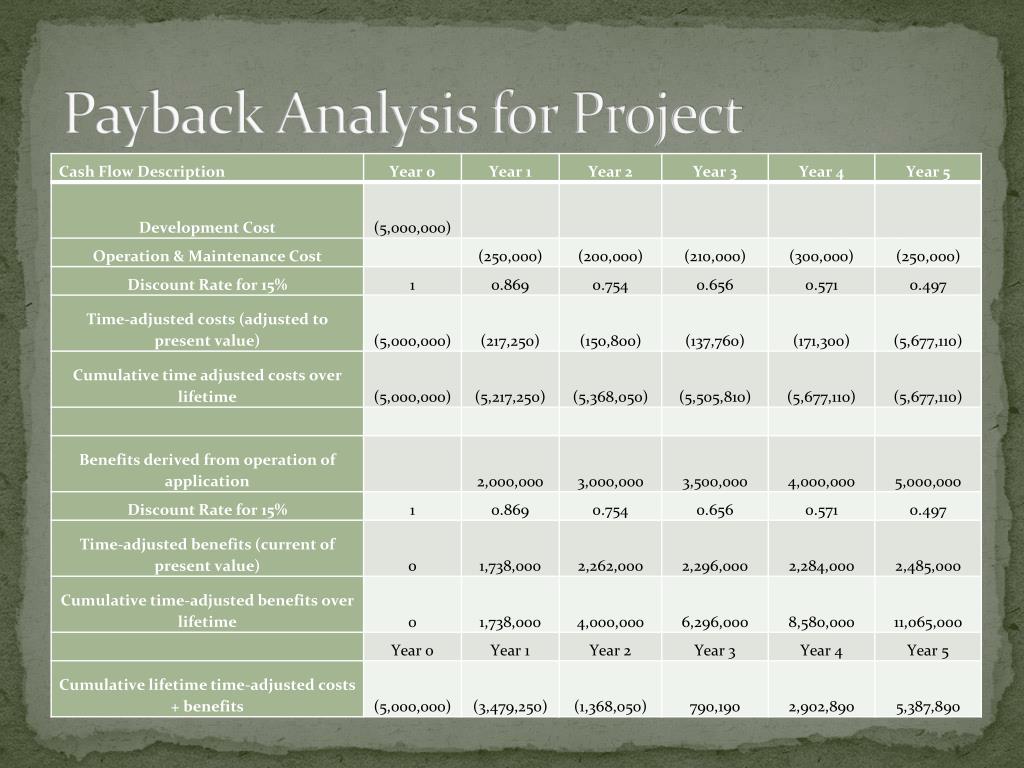 Payback Analysis for Project

| Cash Flow Description | Year 0 | Year 1 | Year 2 | Year 3 | Year 4 | Year 5 |
|---|---|---|---|---|---|---|
| Development Cost | (5,000,000) | | | | | |
| Operation & Maintenance Cost | | (250,000) | (200,000) | (210,000) | (300,000) | (250,000) |
| Discount Rate for 15% | 1 | 0.869 | 0.754 | 0.656 | 0.571 | 0.497 |
| Time-adjusted costs (adjusted to present value) | (5,000,000) | (217,250) | (150,800) | (137,760) | (171,300) | (5,677,110) |
| Cumulative time adjusted costs over lifetime | (5,000,000) | (5,217,250) | (5,368,050) | (5,505,810) | (5,677,110) | (5,677,110) |
| | | | | | | |
| Benefits derived from operation of application | | 2,000,000 | 3,000,000 | 3,500,000 | 4,000,000 | 5,000,000 |
| Discount Rate for 15% | 1 | 0.869 | 0.754 | 0.656 | 0.571 | 0.497 |
| Time-adjusted benefits (current of present value) | 0 | 1,738,000 | 2,262,000 | 2,296,000 | 2,284,000 | 2,485,000 |
| Cumulative time-adjusted benefits over lifetime | 0 | 1,738,000 | 4,000,000 | 6,296,000 | 8,580,000 | 11,065,000 |
| | Year 0 | Year 1 | Year 2 | Year 3 | Year 4 | Year 5 |
| Cumulative lifetime time-adjusted costs + benefits | (5,000,000) | (3,479,250) | (1,368,050) | 790,190 | 2,902,890 | 5,387,890 |